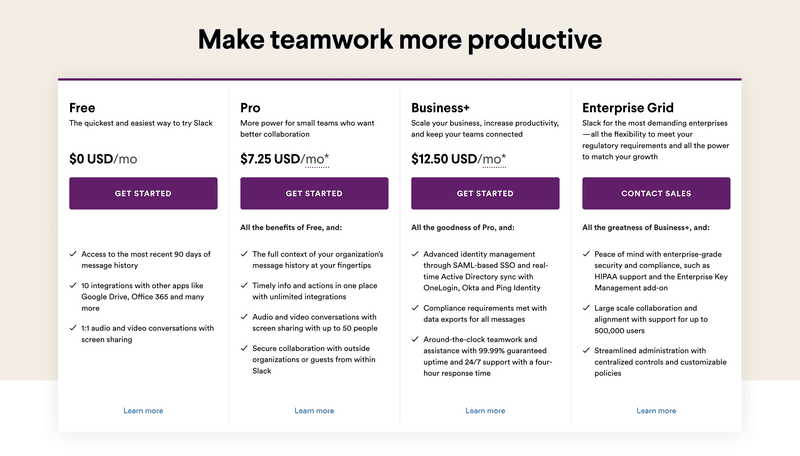 Make teamwork more productive

Free
The quickest and easiest way to try Slack

$0 USD/mo

GET STARTED

✓ Access to the most recent 90 days of message history

✓ 10 integrations with other apps like Google Drive, Office 365 and many more

✓ 1:1 audio and video conversations with screen sharing

Learn more

Pro
More power for small teams who want better collaboration

$7.25 USD/mo*

GET STARTED

All the benefits of Free, and:

✓ The full context of your organization's message history at your fingertips

✓ Timely info and actions in one place with unlimited integrations

✓ Audio and video conversations with screen sharing with up to 50 people

✓ Secure collaboration with outside organizations or guests from within Slack

Learn more

Business+
Scale your business, increase productivity, and keep your teams connected

$12.50 USD/mo*

GET STARTED

All the goodness of Pro, and:

✓ Advanced identity management through SAML-based SSO and real-time Active Directory sync with OneLogin, Okta and Ping Identity

✓ Compliance requirements met with data exports for all messages

✓ Around-the-clock teamwork and assistance with 99.99% guaranteed uptime and 24/7 support with a four-hour response time

Learn more

Enterprise Grid
Slack for the most demanding enterprises —all the flexibility to meet your regulatory requirements and all the power to match your growth

CONTACT SALES

All the greatness of Business+, and:

✓ Peace of mind with enterprise-grade security and compliance, such as HIPAA support and the Enterprise Key Management add-on

✓ Large scale collaboration and alignment with support for up to 500,000 users

✓ Streamlined administration with centralized controls and customizable policies

Learn more